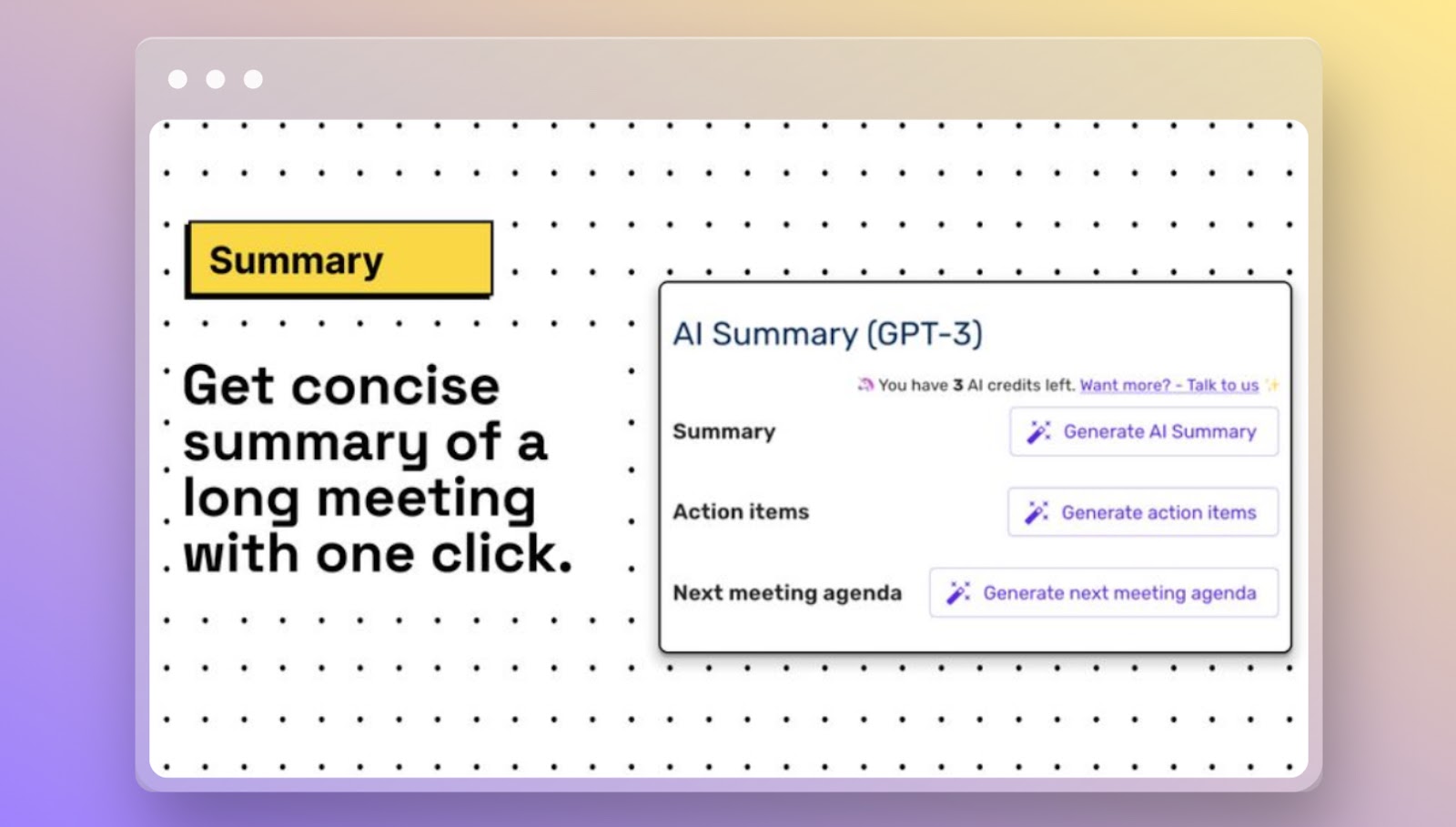 Summary

Get concise summary of a long meeting with one click.

AI Summary (GPT-3)

You have 3 AI credits left. Want more? - Talk to us

Summary
Generate AI Summary

Action items
Generate action items

Next meeting agenda
Generate next meeting agenda